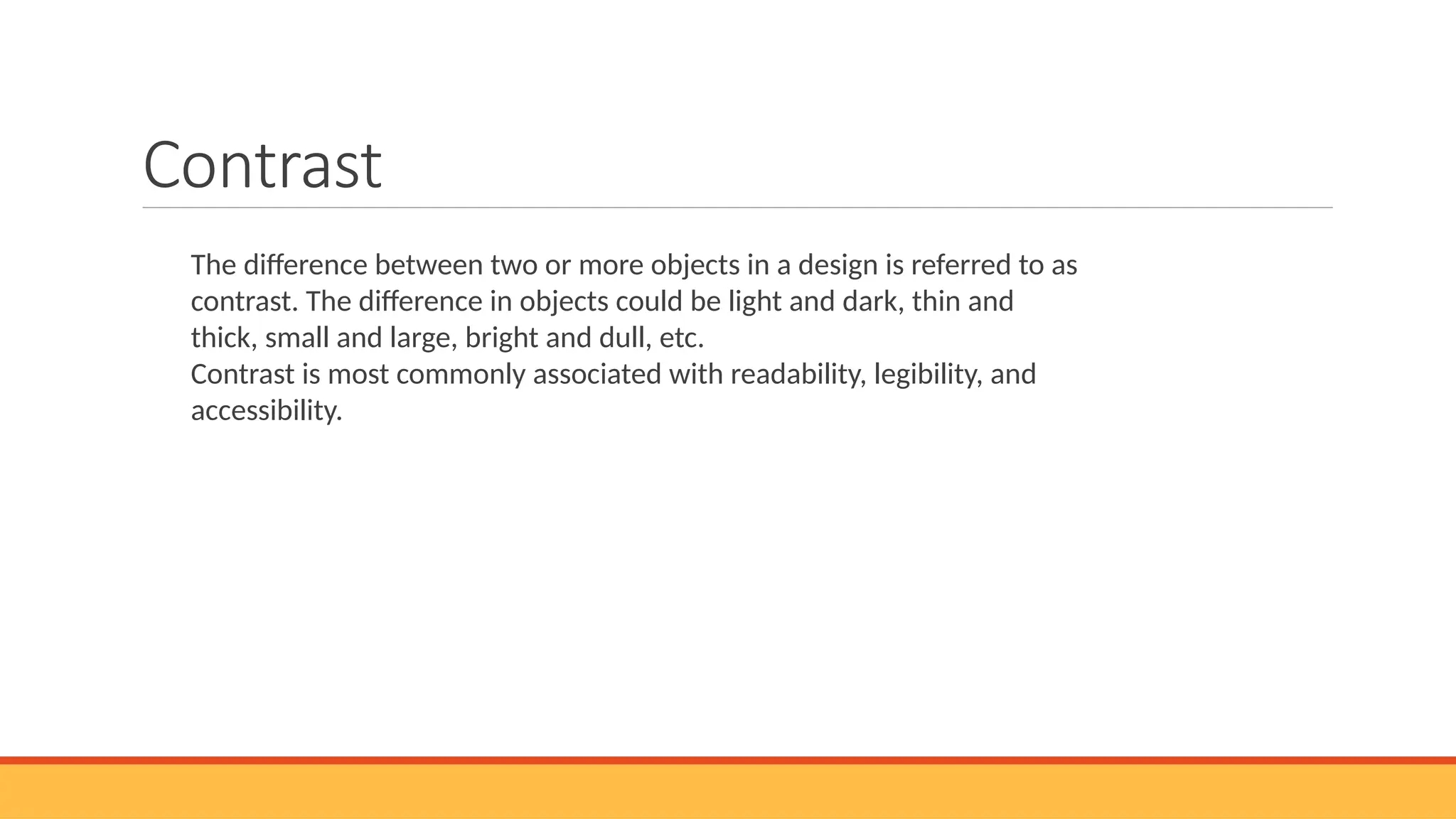 Contrast

The difference between two or more objects in a design is referred to as contrast. The difference in objects could be light and dark, thin and thick, small and large, bright and dull, etc.
Contrast is most commonly associated with readability, legibility, and accessibility.